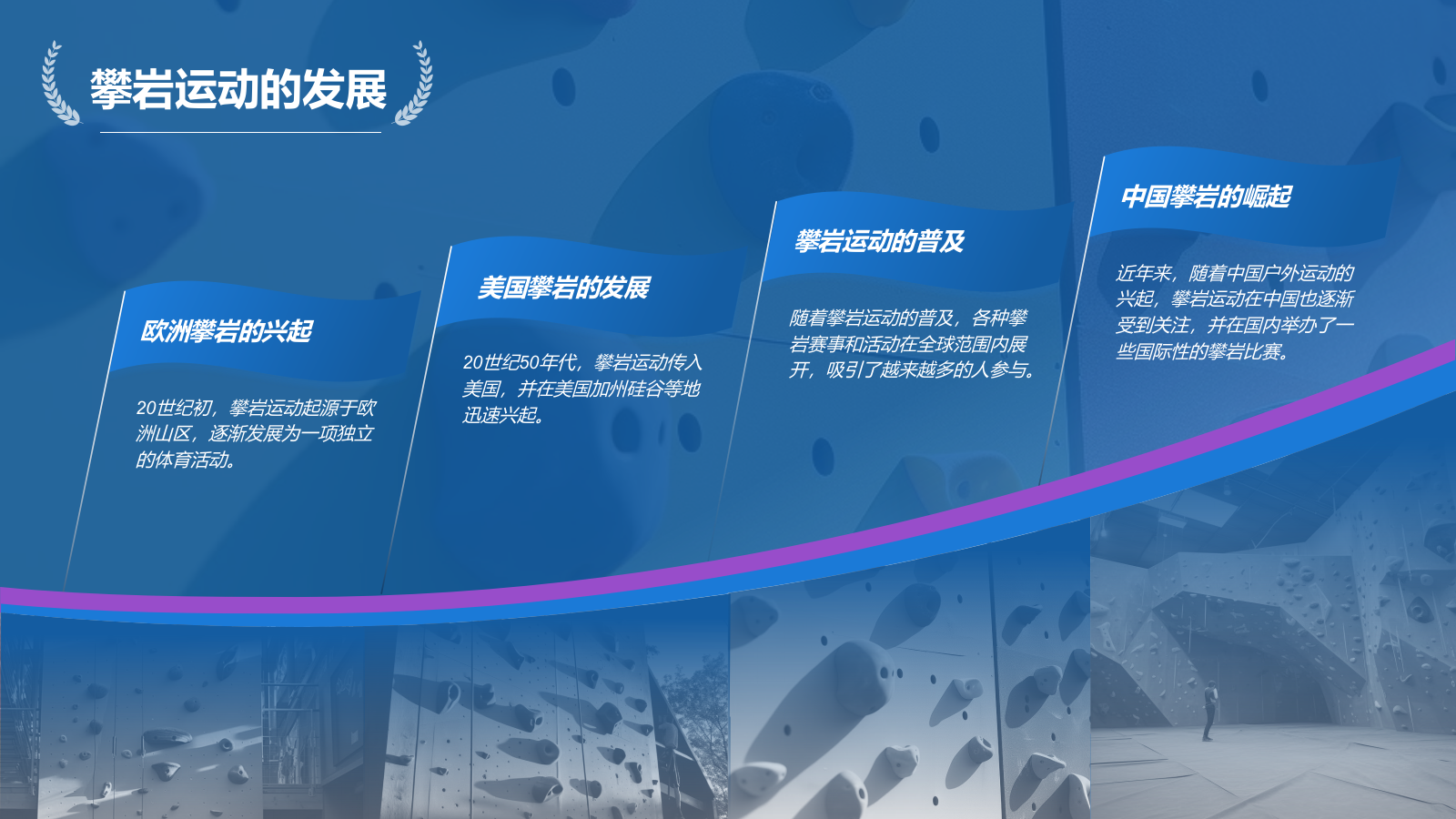 攀岩运动的发展

欧洲攀岩的兴起

20世纪初，攀岩运动起源于欧洲山区，逐渐发展为一项独立的体育活动。

美国攀岩的发展

20世纪50年代，攀岩运动传入美国，并在美国加州硅谷等地迅速兴起。

攀岩运动的普及

随着攀岩运动的普及，各种攀岩赛事和活动在全球范围内展开，吸引了越来越多的人参与。

中国攀岩的崛起

近年来，随着中国户外运动的兴起，攀岩运动在中国也逐渐受到关注，并在国内举办了一些国际性的攀岩比赛。